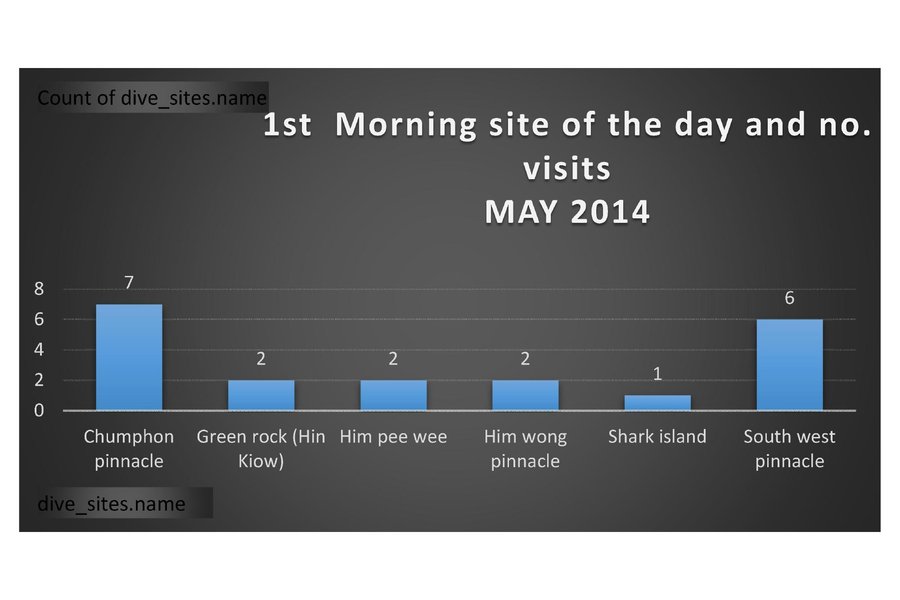 Count of dive_sites.name

1st Morning site of the day and no. visits
MAY 2014

8
6
4
2
0

7
2
2
2
1
6

Chumphon pinnacle
Green rock (Hin Kiow)
Him pee wee
Him wong pinnacle
Shark island
South west pinnacle

dive_sites.name